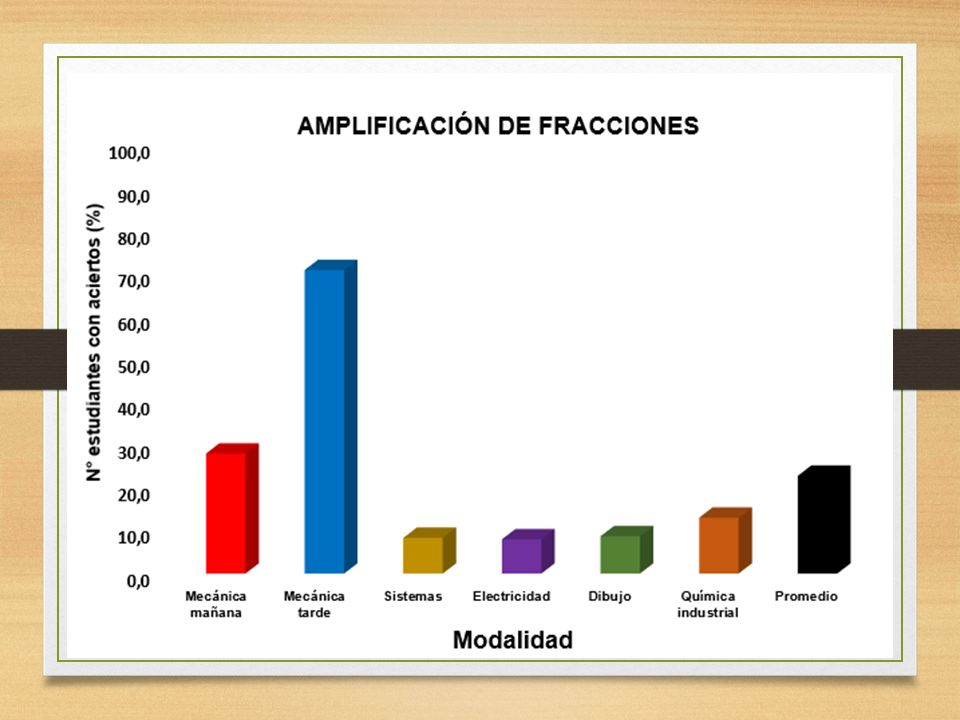 AMPLIFICACIÓN DE FRACCIONES

N° estudiantes con aciertos (%)

100,0
90,0
80,0
70,0
60,0
50,0
40,0
30,0
20,0
10,0
0,0

Mecánica mañana
Mecánica tarde
Sistemas
Electricidad
Dibujo
Química industrial
Promedio

Modalidad